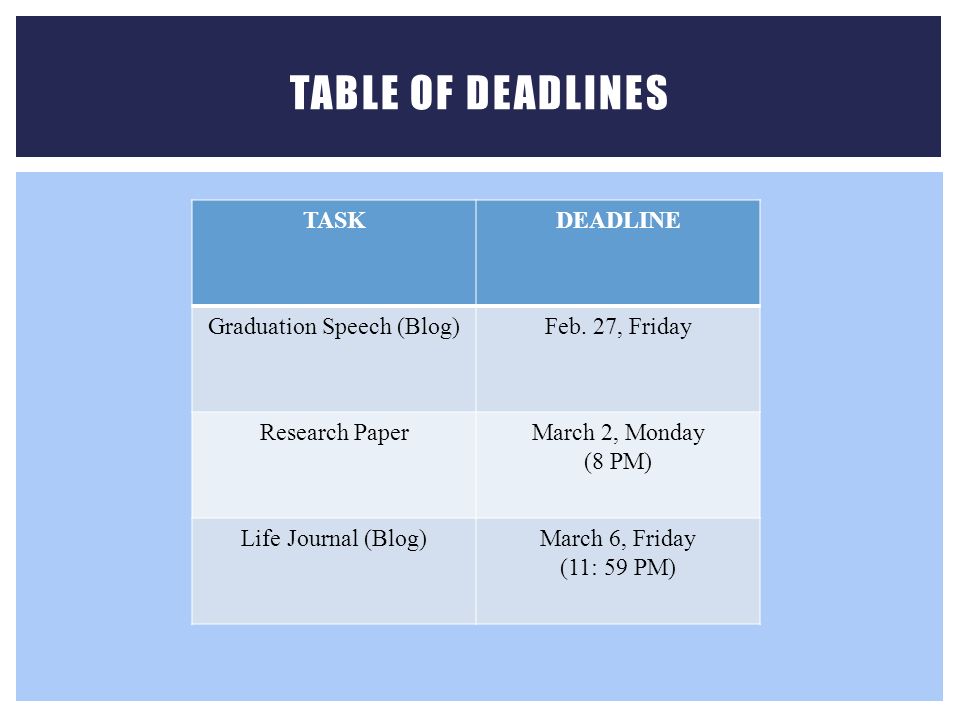 TABLE OF DEADLINES

| TASK | DEADLINE |
|---|---|
| Graduation Speech (Blog) | Feb. 27, Friday |
| Research Paper | March 2, Monday (8 PM) |
| Life Journal (Blog) | March 6, Friday (11: 59 PM) |